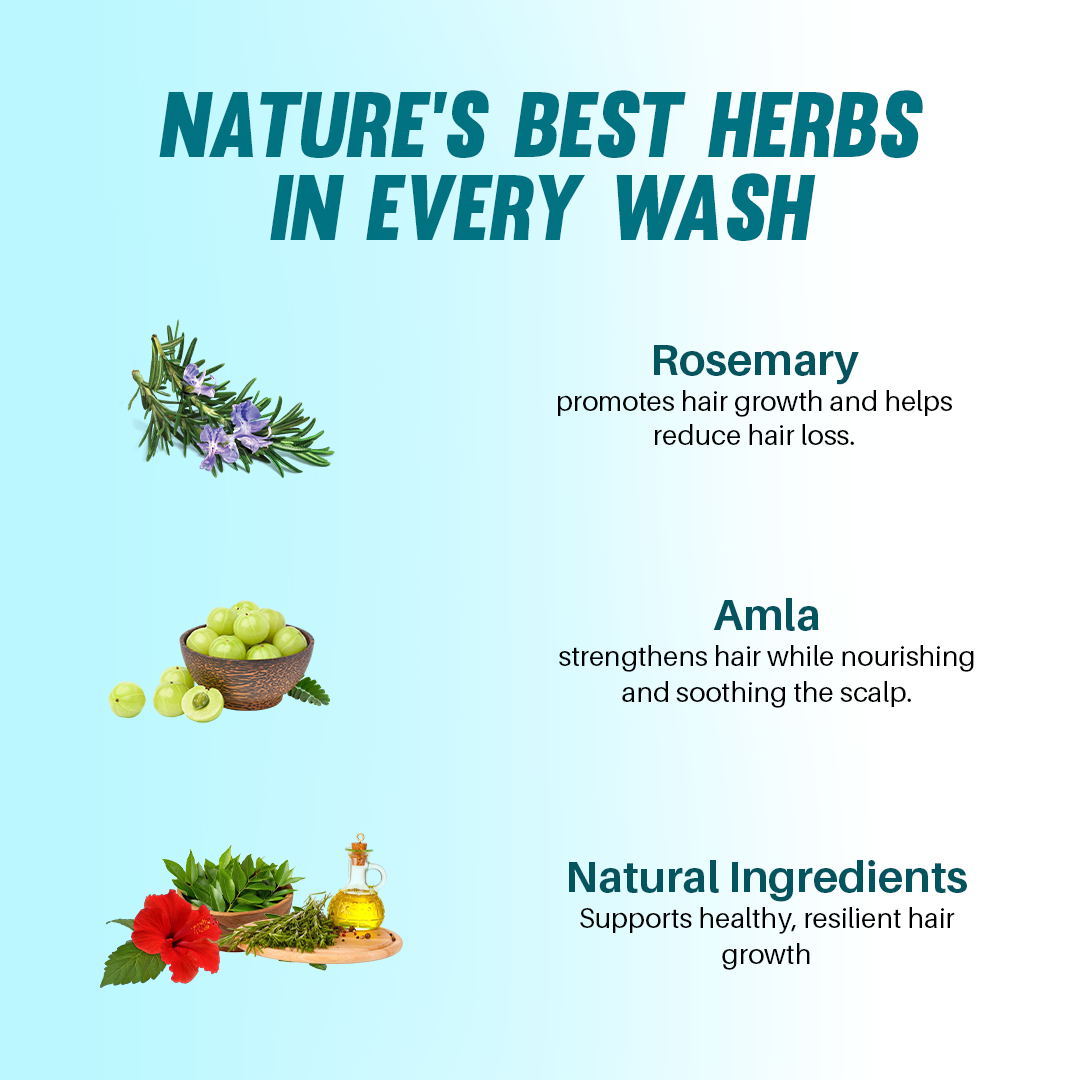 NATURE'S BEST HERBS IN EVERY WASH

Rosemary
promotes hair growth and helps reduce hair loss.

Amla
strengthens hair while nourishing and soothing the scalp.

Natural Ingredients
Supports healthy, resilient hair growth